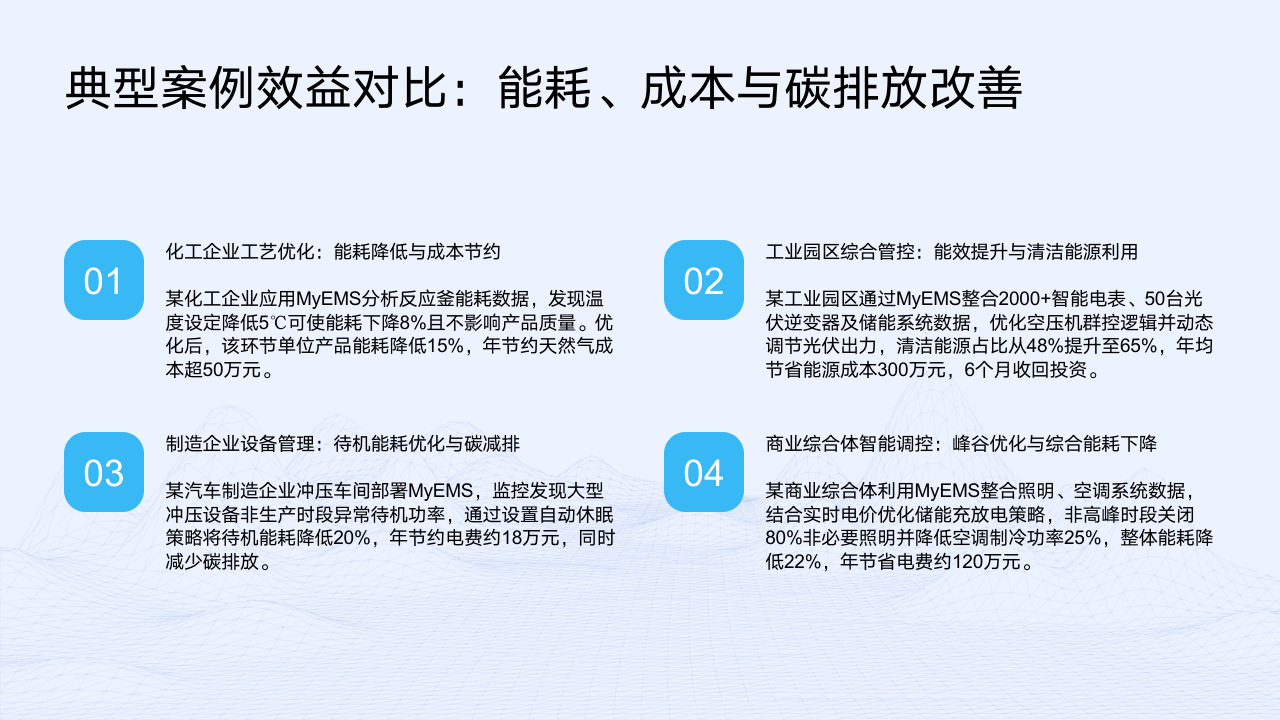 典型案例效益对比：能耗、成本与碳排放改善

01

化工企业工艺优化：能耗降低与成本节约

某化工企业应用MyEMS分析反应釜能耗数据，发现温度设定降低5℃可使能耗下降8%且不影响产品质量。优化后，该环节单位产品能耗降低15%，年节约天然气成本超50万元。

02

工业园区综合管控：能效提升与清洁能源利用

某工业园区通过MyEMS整合2000+智能电表、50台光伏逆变器及储能系统数据，优化空压机群控逻辑并动态调节光伏出力，清洁能源占比从48%提升至65%，年均节省能源成本300万元，6个月收回投资。

03

制造企业设备管理：待机能耗优化与碳减排

某汽车制造企业冲压车间部署MyEMS，监控发现大型冲压设备非生产时段异常待机功率，通过设置自动休眠策略将待机能耗降低20%，年节约电费约18万元，同时减少碳排放。

04

商业综合体智能调控：峰谷优化与综合能耗下降

某商业综合体利用MyEMS整合照明、空调系统数据，结合实时电价优化储能充放电策略，非高峰时段关闭80%非必要照明并降低空调制冷功率25%，整体能耗降低22%，年节省电费约120万元。